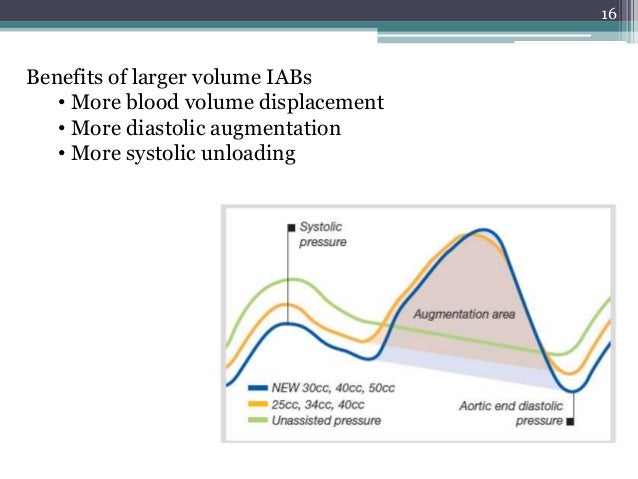 16

Benefits of larger volume IABs
• More blood volume displacement
• More diastolic augmentation
• More systolic unloading

Systolic pressure

Augmentation area

NEW 30cc, 40cc, 50cc
25cc, 34cc, 40cc
Unassisted pressure

Aortic end diastolic pressure